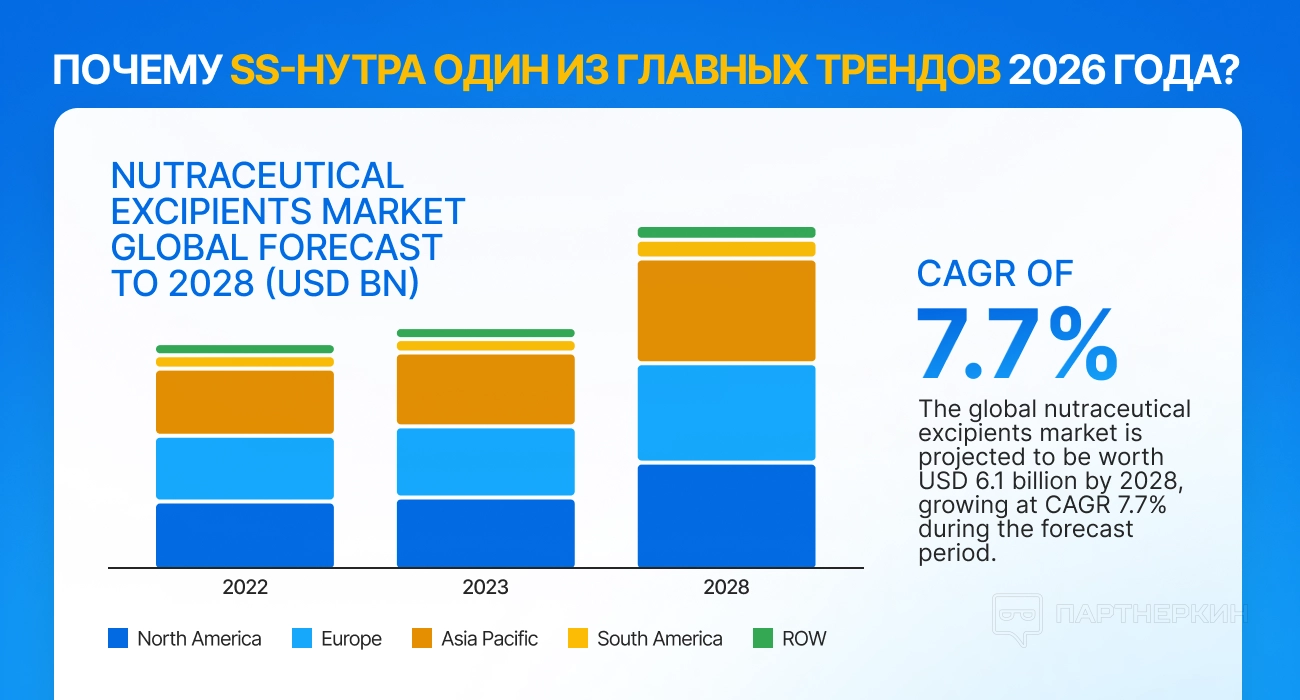 ПОЧЕМУ SS-НУТРА ОДИН ИЗ ГЛАВНЫХ ТРЕНДОВ 2026 ГОДА?

NUTRACEUTICAL EXCIPIENTS MARKET GLOBAL FORECAST TO 2028 (USD BN)

2022
2023
2028

North America
Europe
Asia Pacific
South America
ROW

CAGR OF
7.7%

The global nutraceutical excipients market is projected to be worth USD 6.1 billion by 2028, growing at CAGR 7.7% during the forecast period.

ПАРТНЕРКИН